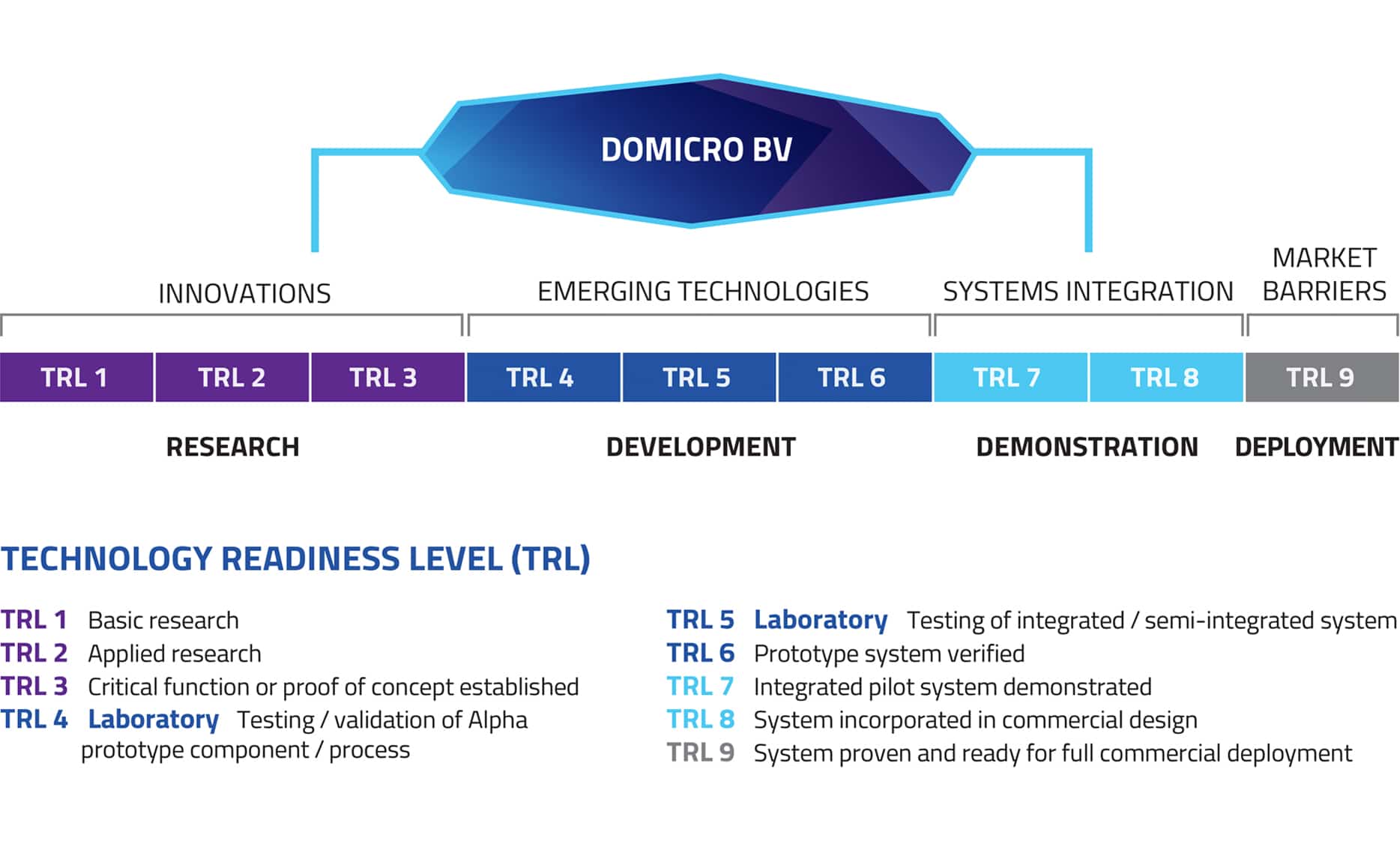 DOMICRO BV

INNOVATIONS

EMERGING TECHNOLOGIES

SYSTEMS INTEGRATION

MARKET BARRIERS

TRL 1 TRL 2 TRL 3 TRL 4 TRL 5 TRL 6 TRL 7 TRL 8 TRL 9

RESEARCH

DEVELOPMENT

DEMONSTRATION

DEPLOYMENT

TECHNOLOGY READINESS LEVEL (TRL)

TRL 1 Basic research
TRL 2 Applied research
TRL 3 Critical function or proof of concept established
TRL 4 Laboratory Testing / validation of Alpha prototype component / process

TRL 5 Laboratory Testing of integrated / semi-integrated system
TRL 6 Prototype system verified
TRL 7 Integrated pilot system demonstrated
TRL 8 System incorporated in commercial design
TRL 9 System proven and ready for full commercial deployment